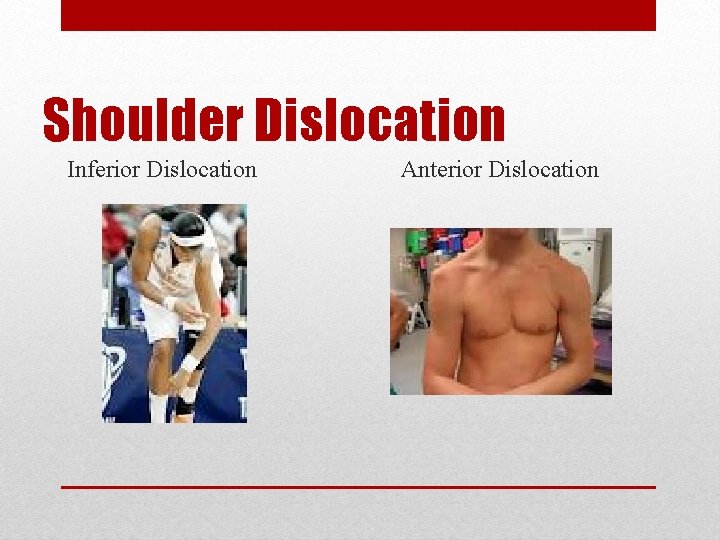 Shoulder Dislocation

Inferior Dislocation

Anterior Dislocation